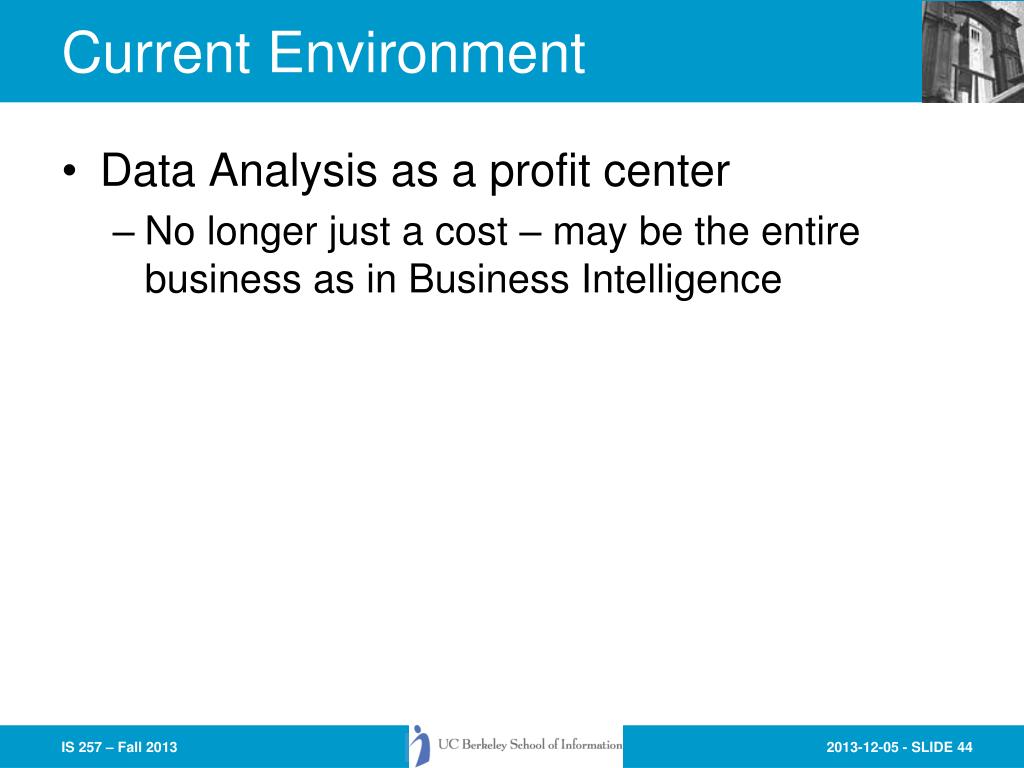 Current Environment

• Data Analysis as a profit center
– No longer just a cost – may be the entire business as in Business Intelligence

IS 257 – Fall 2013

UC Berkeley School of Information

2013-12-05 - SLIDE 44